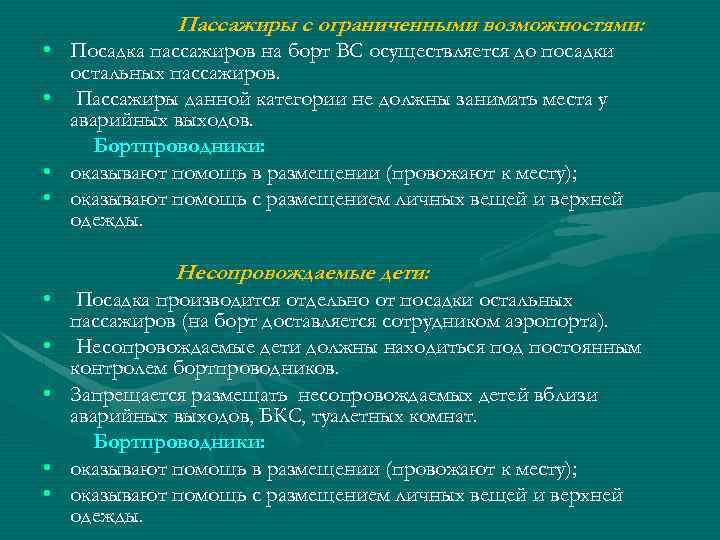 Пассажиры с ограниченными возможностями:

• Посадка пассажиров на борт ВС осуществляется до посадки остальных пассажиров.
• Пассажиры данной категории не должны занимать места у аварийных выходов.

Бортпроводники:

• оказывают помощь в размещении (провожают к месту);
• оказывают помощь с размещением личных вещей и верхней одежды.

Несопровождаемые дети:

• Посадка производится отдельно от посадки остальных пассажиров (на борт доставляется сотрудником аэропорта).
• Несопровождаемые дети должны находиться под постоянным контролем бортпроводников.
• Запрещается размещать несопровождаемых детей вблизи аварийных выходов, БКС, туалетных комнат.

Бортпроводники:

• оказывают помощь в размещении (провожают к месту);
• оказывают помощь с размещением личных вещей и верхней одежды.